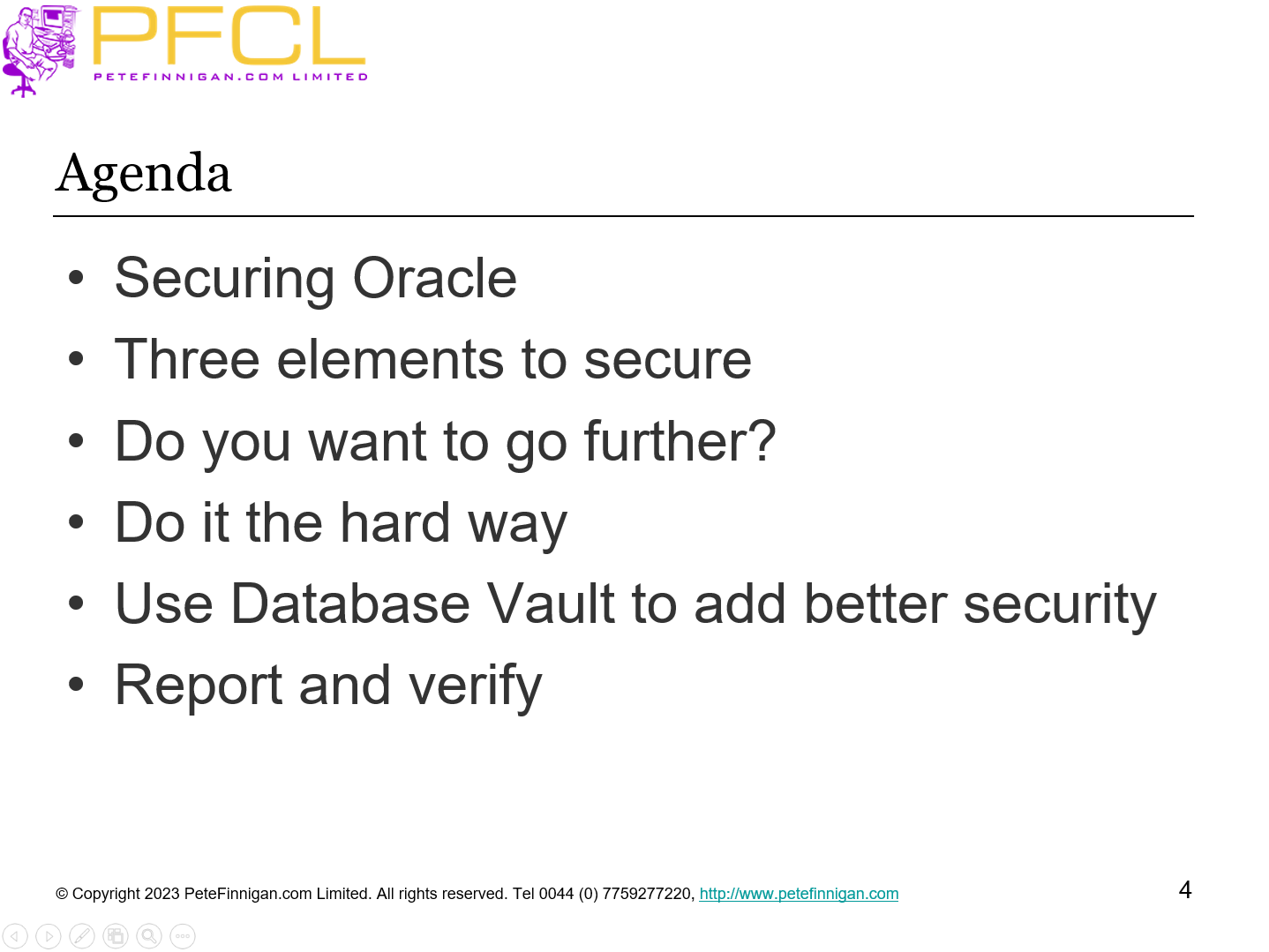 PFCL
PETEFINNIGAN.COM LIMITED

Agenda

• Securing Oracle
• Three elements to secure
• Do you want to go further?
• Do it the hard way
• Use Database Vault to add better security
• Report and verify

© Copyright 2023 PeteFinnigan.com Limited. All rights reserved. Tel 0044 (0) 7759277220, http://www.petefinnigan.com

4